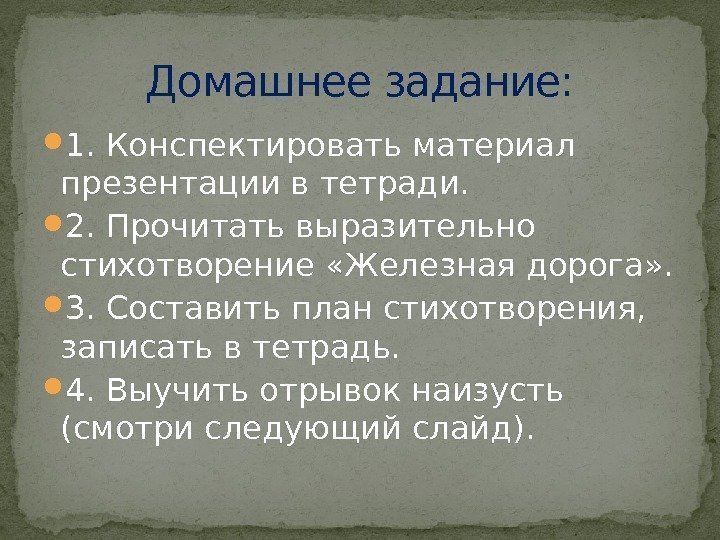 Домашнее задание:

1. Конспектировать материал презентации в тетради.

2. Прочитать выразительно стихотворение «Железная дорога».

3. Составить план стихотворения, записать в тетрадь.

4. Выучить отрывок наизусть (смотри следующий слайд).